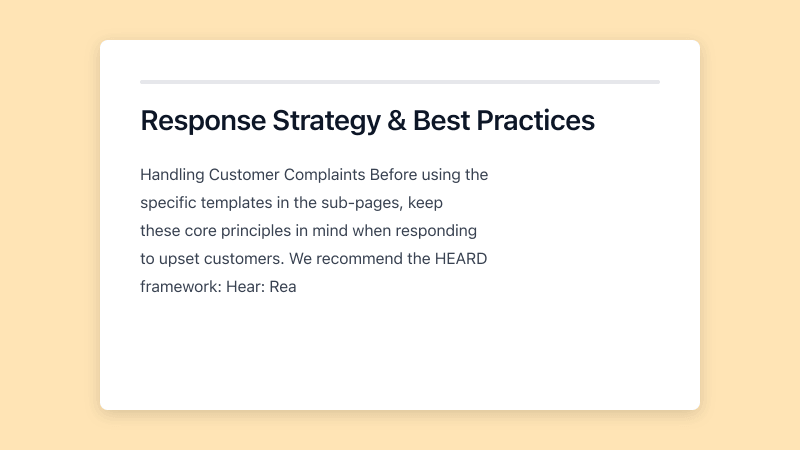 Response Strategy & Best Practices

Handling Customer Complaints Before using the specific templates in the sub-pages, keep these core principles in mind when responding to upset customers. We recommend the HEARD framework: Hear: Rea